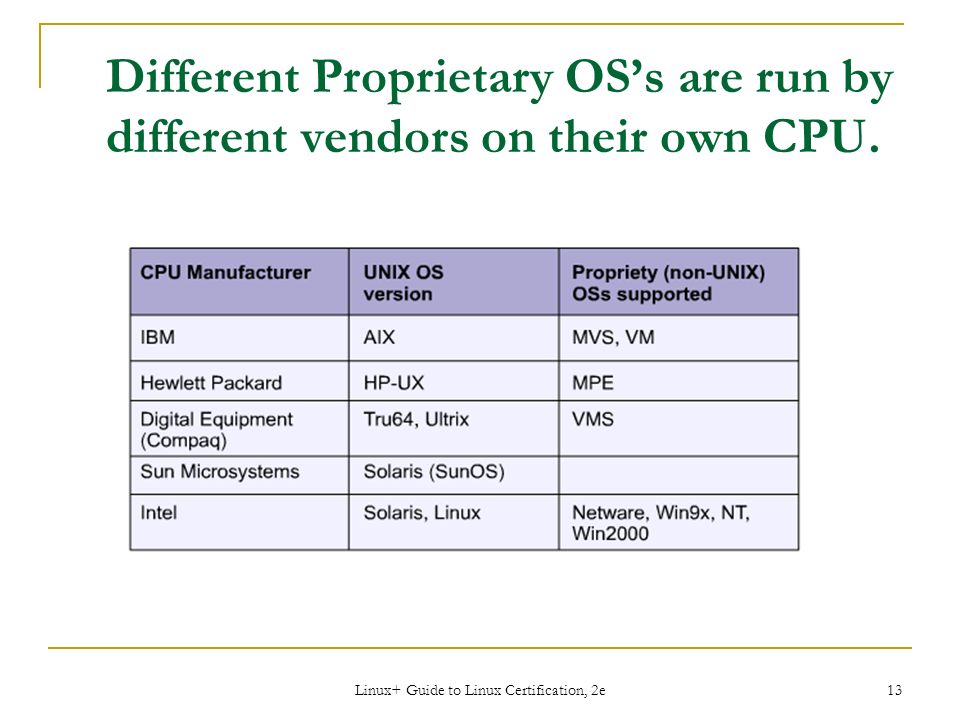 Different Proprietary OS's are run by different vendors on their own CPU.

| CPU Manufacturer | UNIX OS version | Propriety (non-UNIX) OSs supported |
|---|---|---|
| IBM | AIX | MVS, VM |
| Hewlett Packard | HP-UX | MPE |
| Digital Equipment (Compaq) | Tru64, Ultrix | VMS |
| Sun Microsystems | Solaris (SunOS) | |
| Intel | Solaris, Linux | Netware, Win9x, NT, Win2000 |

Linux+ Guide to Linux Certification, 2e

13